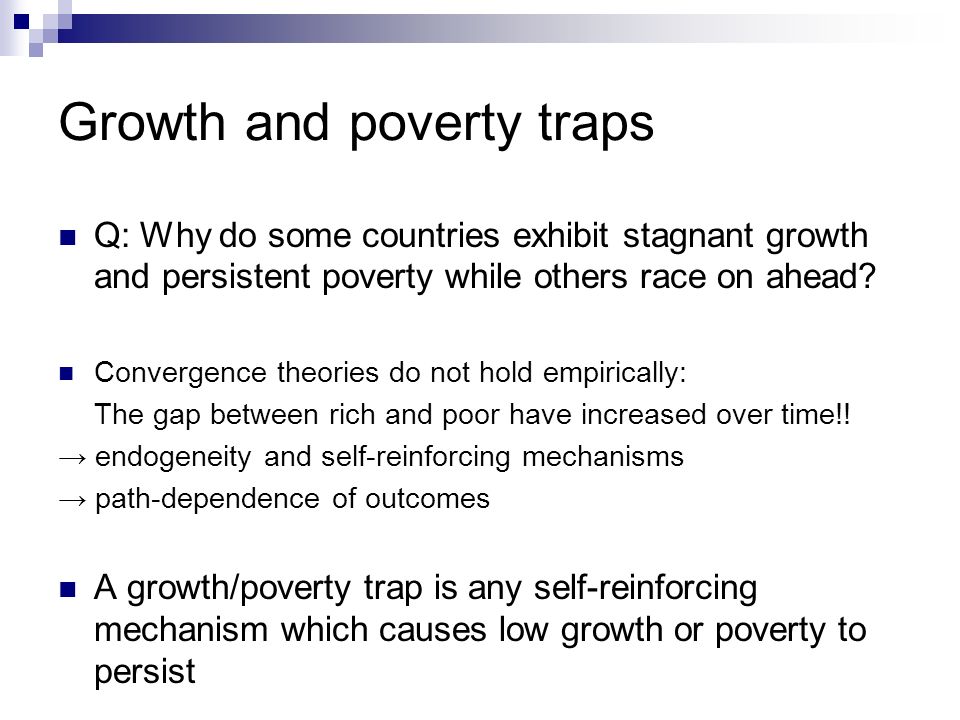 Growth and poverty traps

Q: Why do some countries exhibit stagnant growth and persistent poverty while others race on ahead?

Convergence theories do not hold empirically:

The gap between rich and poor have increased over time!!

→ endogeneity and self-reinforcing mechanisms

→ path-dependence of outcomes

A growth/poverty trap is any self-reinforcing mechanism which causes low growth or poverty to persist